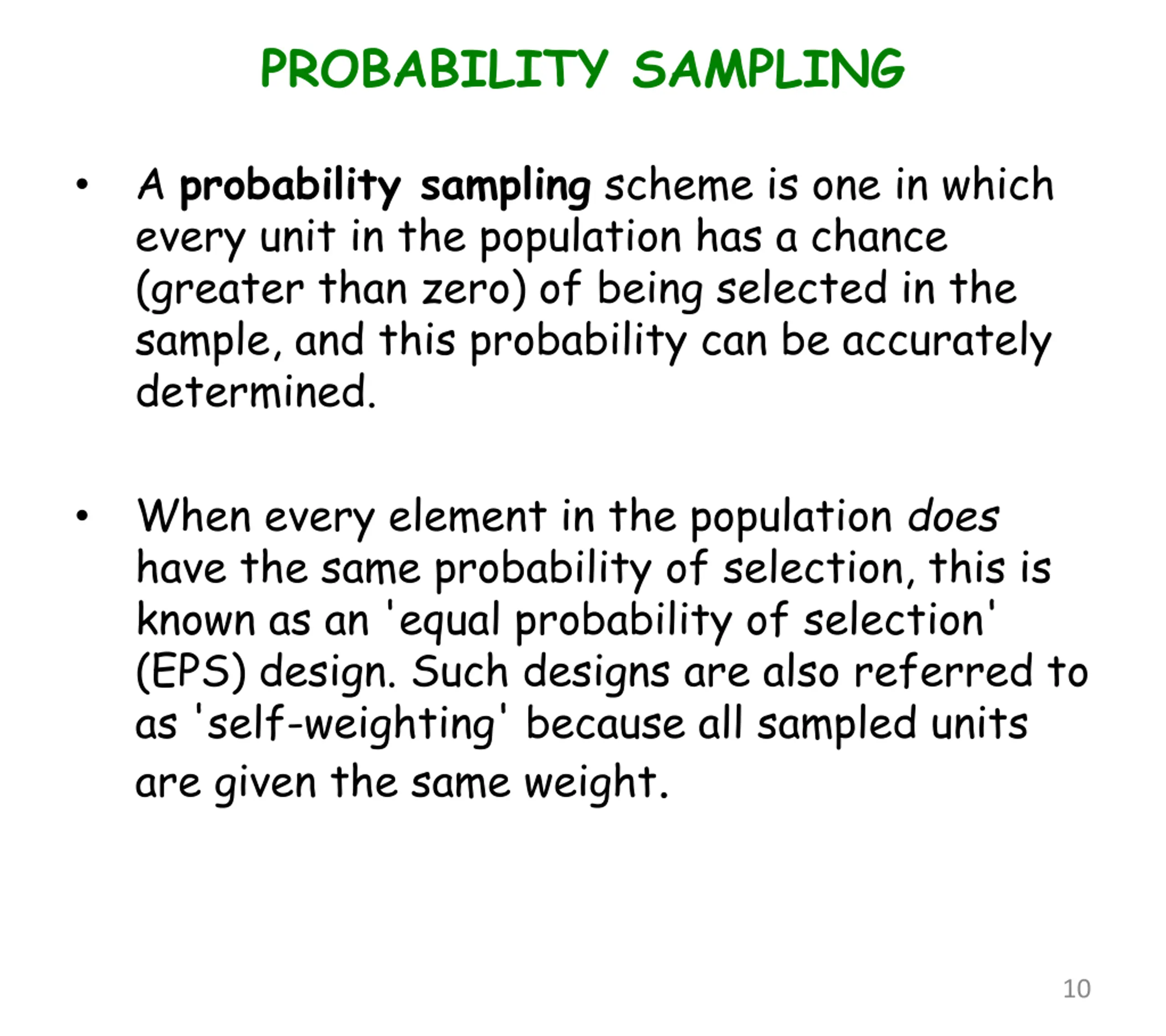 PROBABILITY SAMPLING

• A probability sampling scheme is one in which every unit in the population has a chance (greater than zero) of being selected in the sample, and this probability can be accurately determined.

• When every element in the population does have the same probability of selection, this is known as an 'equal probability of selection' (EPS) design. Such designs are also referred to as 'self-weighting' because all sampled units are given the same weight.

10